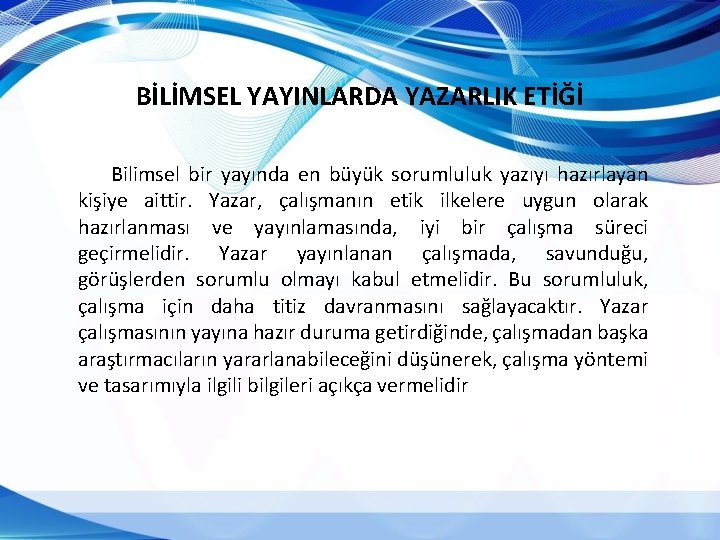 BİLİMSEL YAYINLARDA YAZARLIK ETİĞİ

Bilimsel bir yayında en büyük sorumluluk yazıyı hazırlayan kişiye aittir. Yazar, çalışmanın etik ilkelere uygun olarak hazırlanması ve yayınlamasında, iyi bir çalışma süreci geçirmelidir. Yazar yayınlanan çalışmada, savunduğu, görüşlerden sorumlu olmayı kabul etmelidir. Bu sorumluluk, çalışma için daha titiz davranmasını sağlayacaktır. Yazar çalışmasının yayına hazır duruma getirdiğinde, çalışmadan başka araştırmacıların yararlanabileceğini düşünerek, çalışma yöntemi ve tasarımıyla ilgili bilgileri açıkça vermelidir